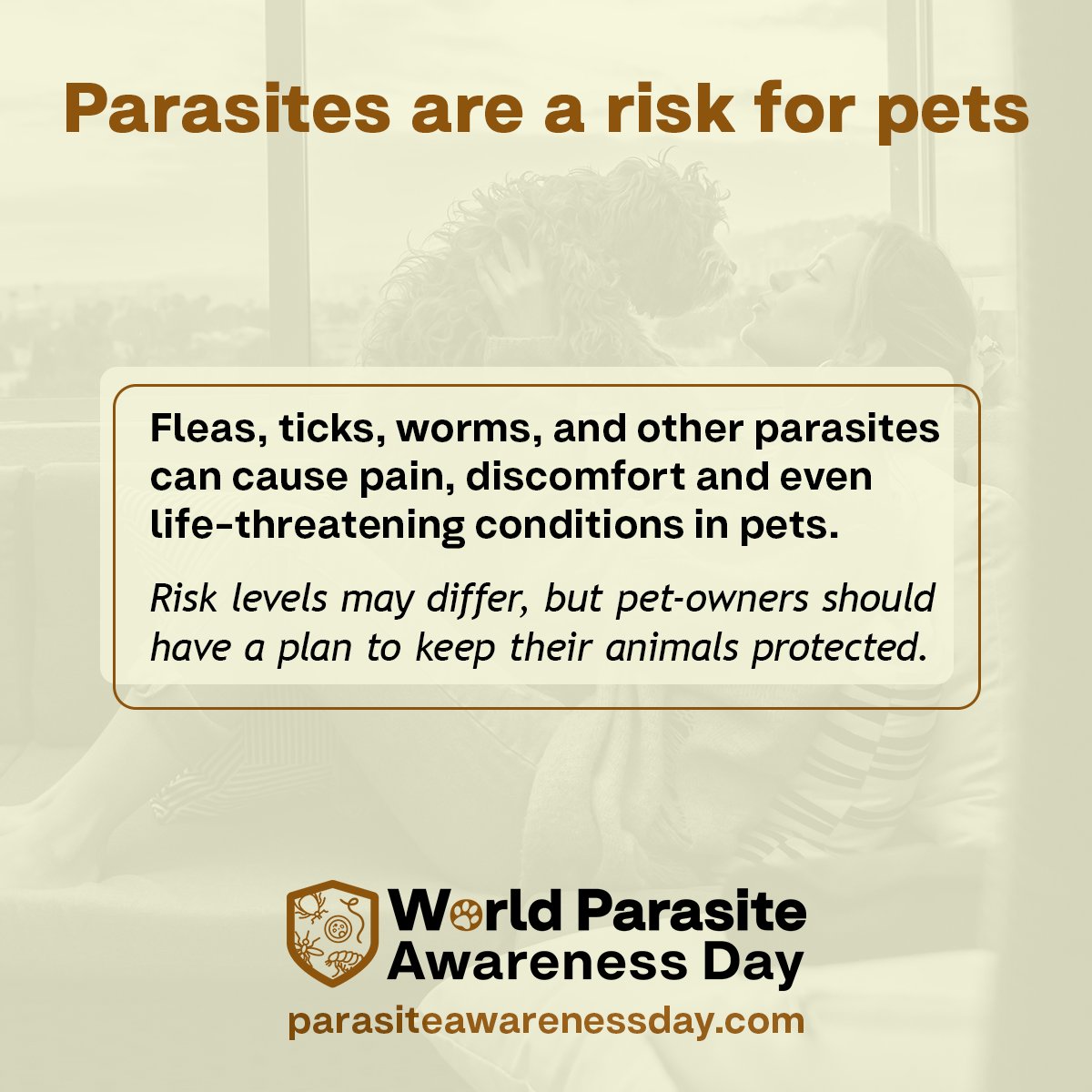 Parasites are a risk for pets

Fleas, ticks, worms, and other parasites can cause pain, discomfort and even life-threatening conditions in pets.

Risk levels may differ, but pet-owners should have a plan to keep their animals protected.

World Parasite Awareness Day
parasiteawarenessday.com